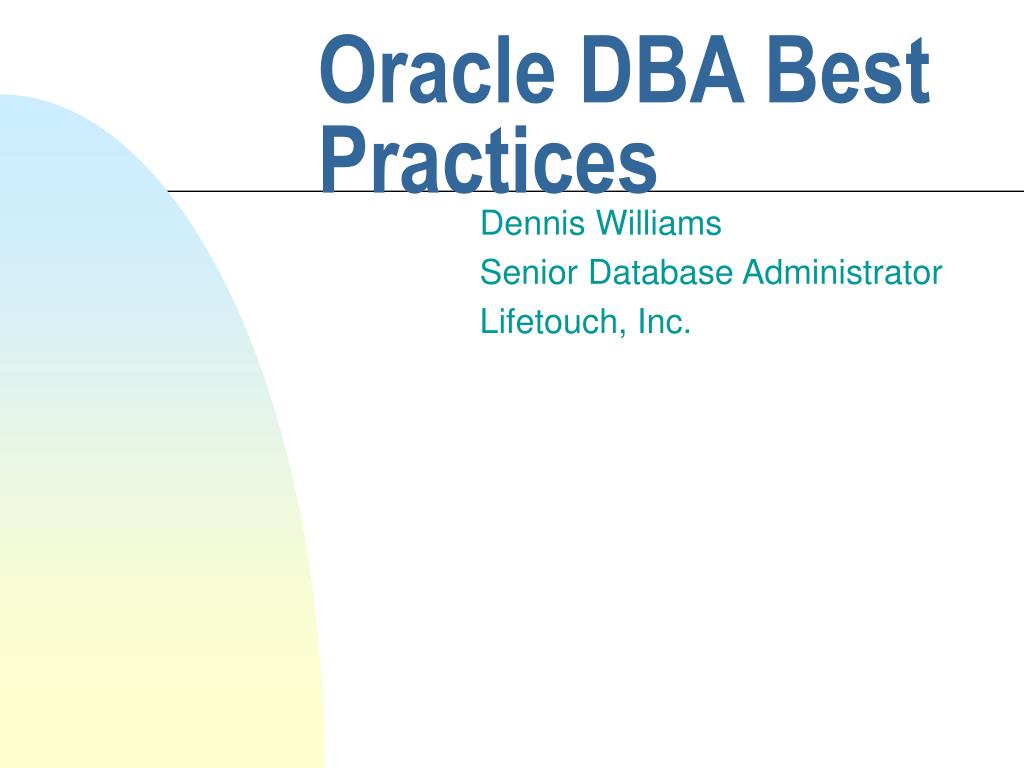 Oracle DBA Best Practices

Dennis Williams
Senior Database Administrator
Lifetouch, Inc.